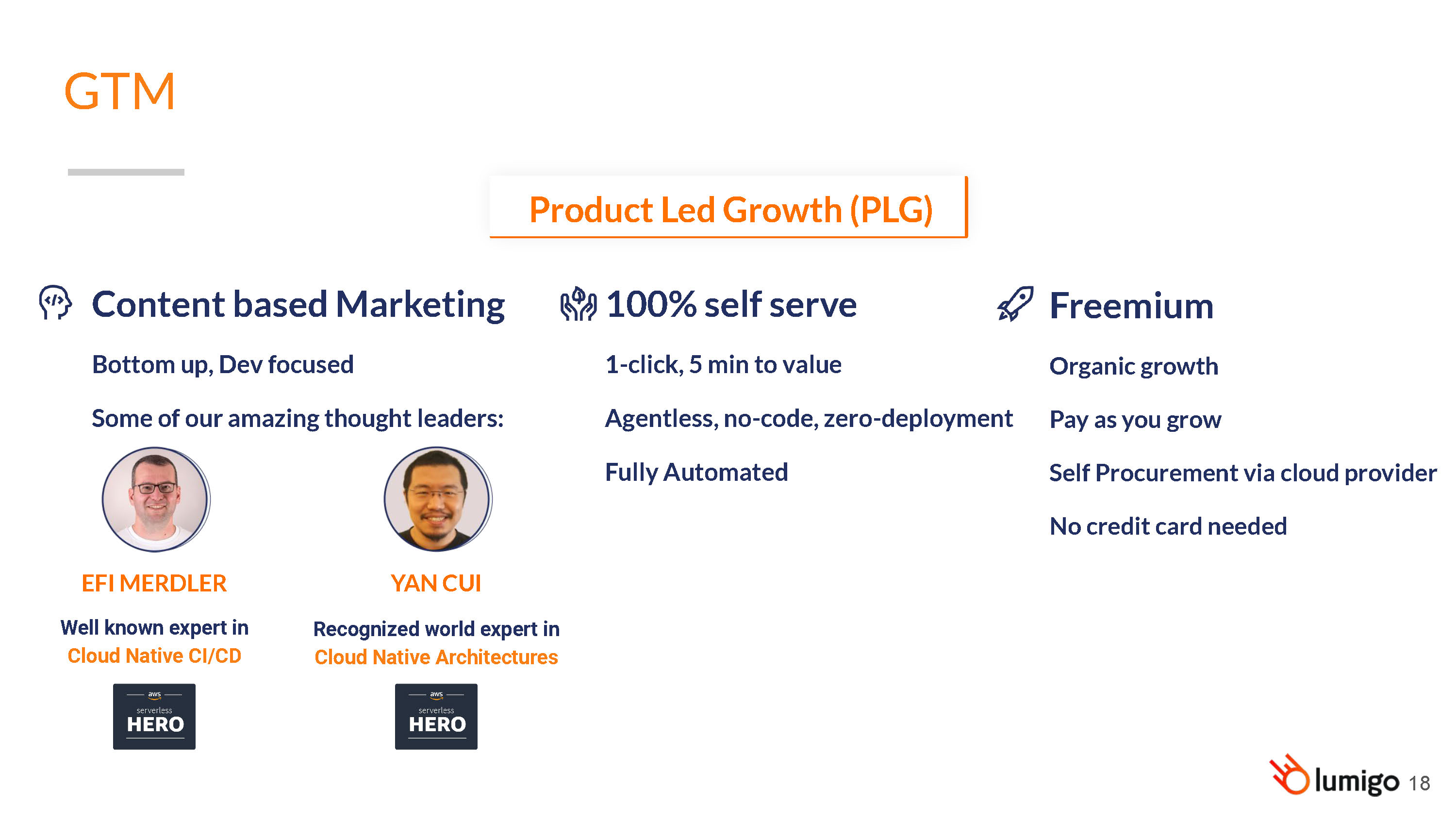 GTM

Product Led Growth (PLG)

Content based Marketing

Bottom up, Dev focused

Some of our amazing thought leaders:

EFI MERDLER

Well known expert in Cloud Native CI/CD

aws serverless HERO

YAN CUI

Recognized world expert in Cloud Native Architectures

aws serverless HERO

100% self serve

1-click, 5 min to value

Agentless, no-code, zero-deployment

Fully Automated

Freemium

Organic growth

Pay as you grow

Self Procurement via cloud provider

No credit card needed

lumigo 18